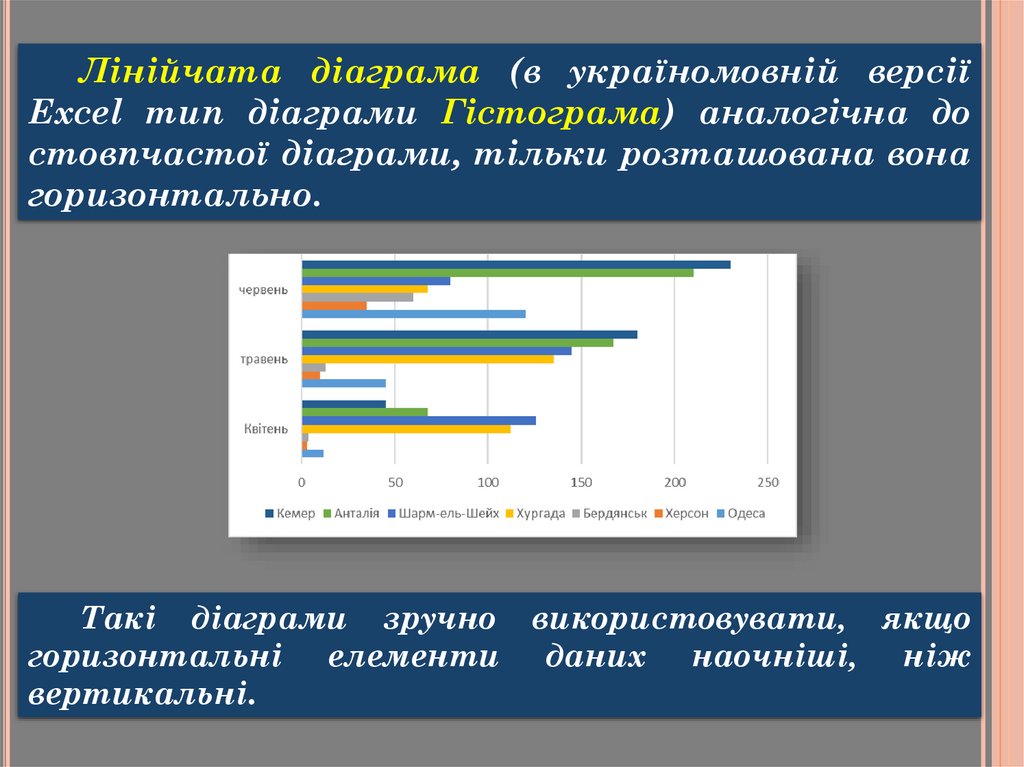 Лінійчата діаграма (в україномовній версії Excel тип діаграми Гістограма) аналогічна до стовпчастої діаграми, тільки розташована вона горизонтально.

червень
травень
Квітень
0
50
100
150
200
250
Кемер
Анталія
Шарм-ель-Шейх
Хургада
Бердянськ
Херсон
Одеса

Такі діаграми зручно використовувати, якщо горизонтальні елементи даних наочніші, ніж вертикальні.